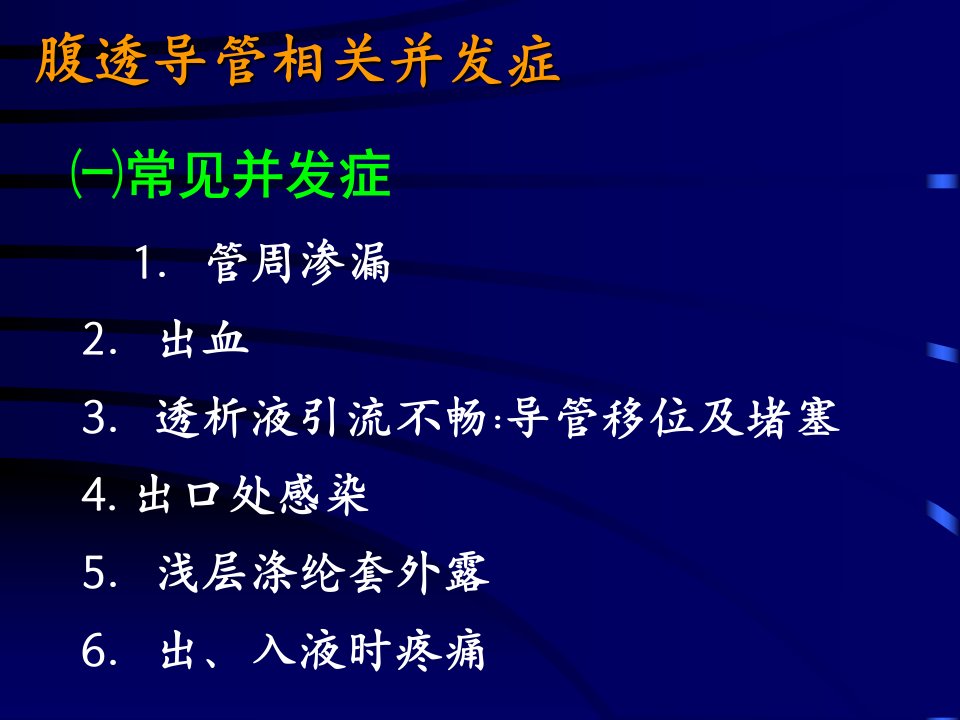 腹透导管相关并发症

㈠常见并发症

1. 管周渗漏

2. 出血

3. 透析液引流不畅:导管移位及堵塞

4. 出口处感染

5. 浅层涤纶套外露

6. 出、入液时疼痛